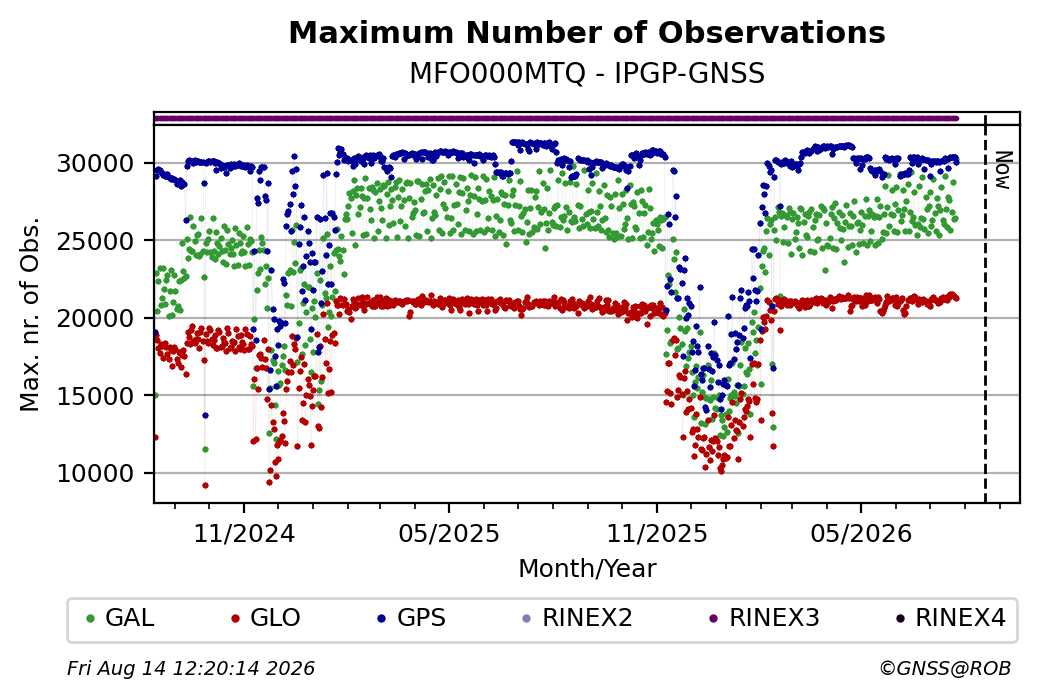 Maximum Number of Observations
MFO000MTQ - IPGP-GNSS

Now

Max. nr. of Obs.

30000
25000
20000
15000
10000

11/2024
05/2025
11/2025
05/2026

Month/Year

GAL GLO GPS RINEX2 RINEX3 RINEX4

Fri Aug 14 12:20:14 2026

©GNSS@ROB